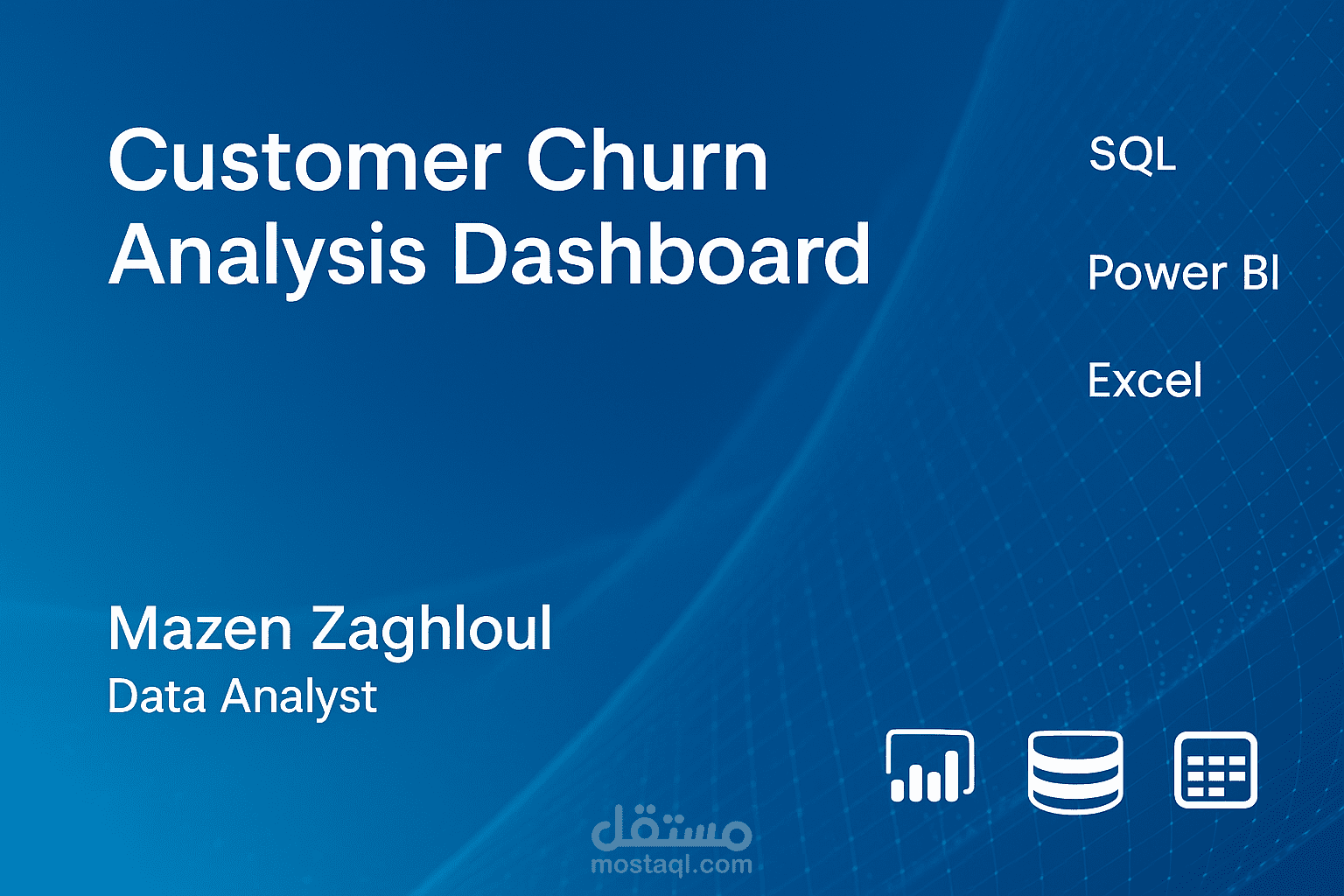 Customer Churn Analysis Dashboard

SQL

Power BI

Excel

Mazen Zaghloul
Data Analyst

مستقل
mostaql.com